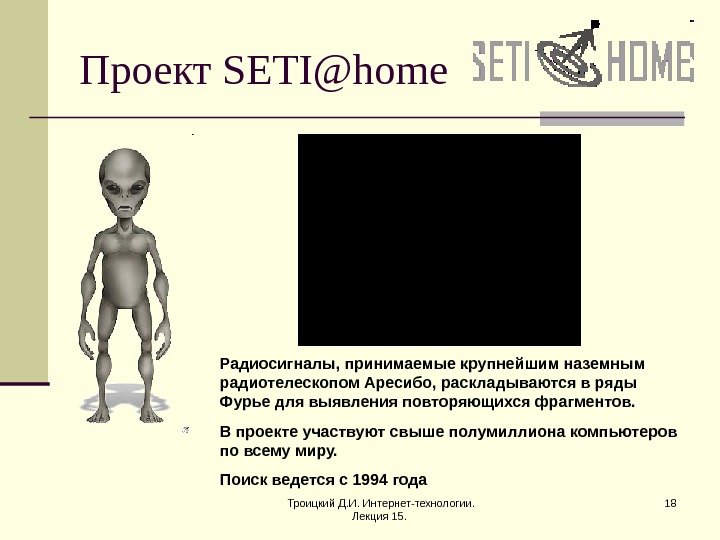 Проект SETI@home

SETI HOME

Радиосигналы, принимаемые крупнейшим наземным радиотелескопом Аресибо, раскладываются в ряды Фурье для выявления повторяющихся фрагментов.

В проекте участвуют свыше полумиллиона компьютеров по всему миру.

Поиск ведется с 1994 года

Троицкий Д.И. Интернет-технологии. Лекция 15.

18